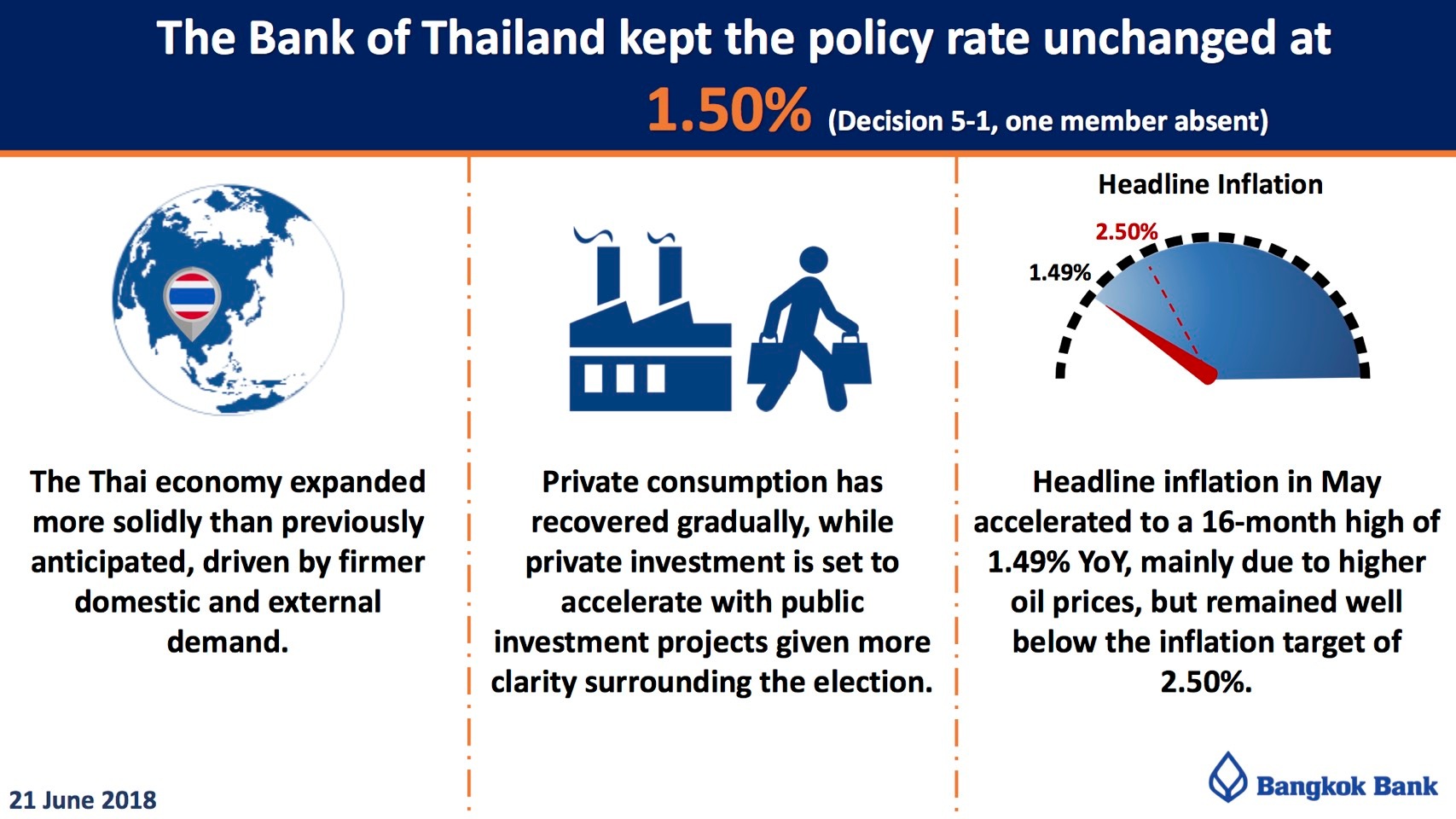 The Bank of Thailand kept the policy rate unchanged at 1.50% (Decision 5-1, one member absent)

The Thai economy expanded more solidly than previously anticipated, driven by firmer domestic and external demand.

Private consumption has recovered gradually, while private investment is set to accelerate with public investment projects given more clarity surrounding the election.

Headline Inflation

2.50%

1.49%

Headline inflation in May accelerated to a 16-month high of 1.49% YoY, mainly due to higher oil prices, but remained well below the inflation target of 2.50%.

21 June 2018

Bangkok Bank